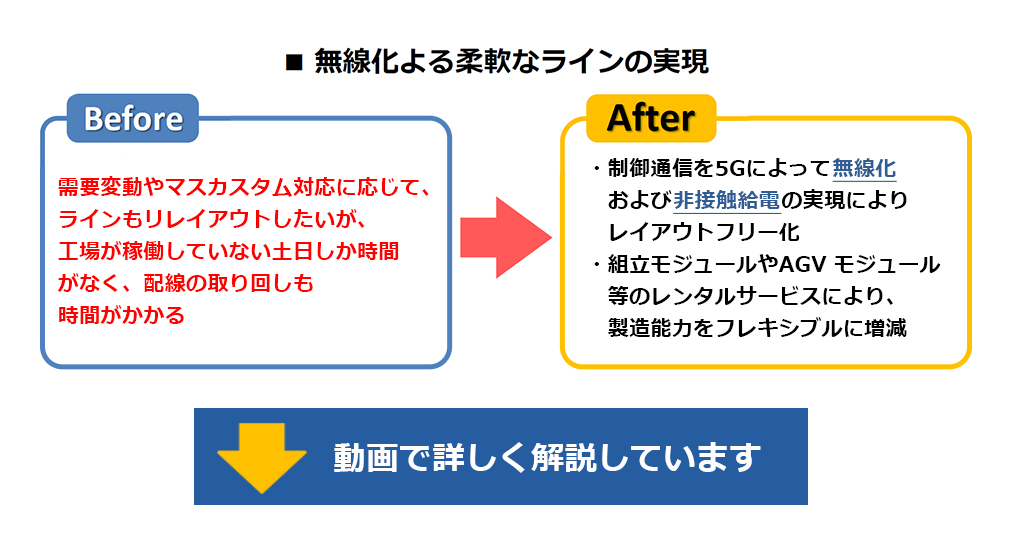 ■ 無線化よる柔軟なラインの実現

Before

需要変動やマスカスタム対応に応じて、ラインもリレイアウトしたいが、工場が稼働していない土日しか時間がなく、配線の取り回しも時間がかかる

After

・制御通信を5Gによって無線化および非接触給電の実現によりレイアウトフリー化
・組立モジュールやAGV モジュール等のレンタルサービスにより、製造能力をフレキシブルに増減

動画で詳しく解説しています